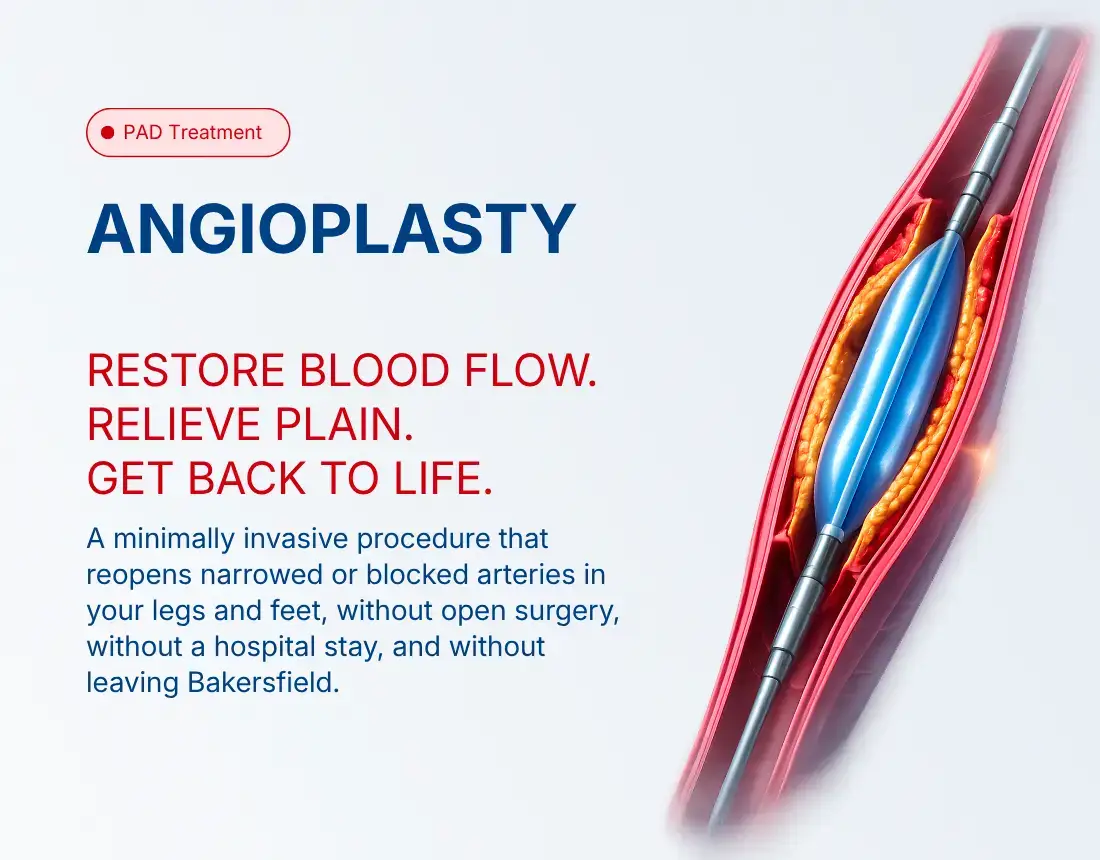 PAD Treatment

ANGIOPLASTY

RESTORE BLOOD FLOW.
RELIEVE PLAIN.
GET BACK TO LIFE.

A minimally invasive procedure that reopens narrowed or blocked arteries in your legs and feet, without open surgery, without a hospital stay, and without leaving Bakersfield.